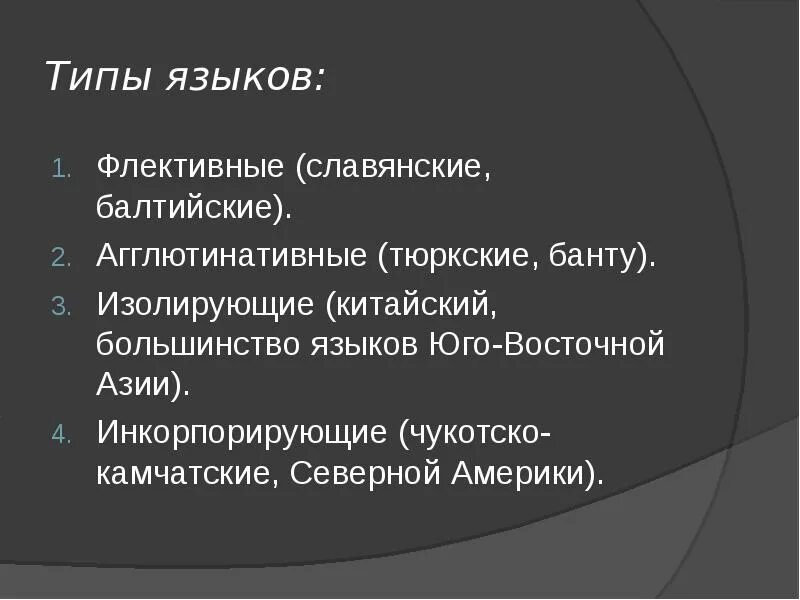 Типы языков:

1. Флективные (славянские, балтийские).
2. Агглютинативные (тюркские, банту).
3. Изолирующие (китайский, большинство языков Юго-Восточной Азии).
4. Инкорпорирующие (чукотско-камчатские, Северной Америки).